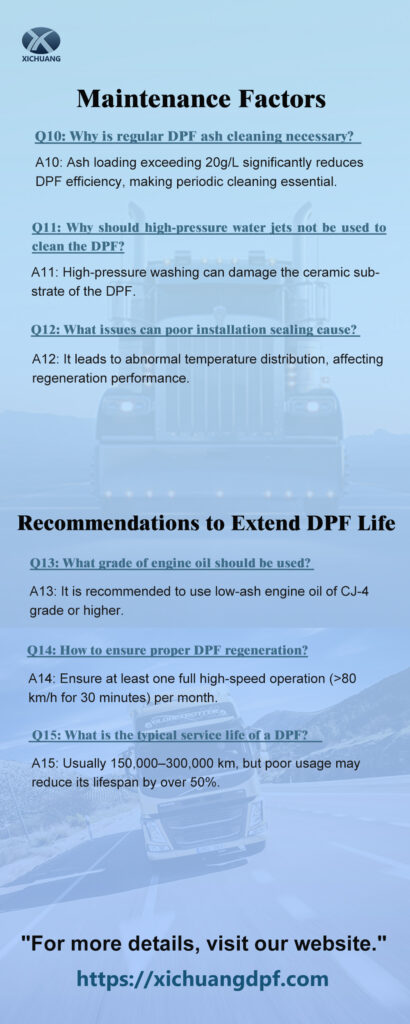 XICHUANG

Maintenance Factors

Q10: Why is regular DPF ash cleaning necessary?

A10: Ash loading exceeding 20g/L significantly reduces DPF efficiency, making periodic cleaning essential.

Q11: Why should high-pressure water jets not be used to clean the DPF?

A11: High-pressure washing can damage the ceramic substrate of the DPF.

Q12: What issues can poor installation sealing cause?

A12: It leads to abnormal temperature distribution, affecting regeneration performance.

Recommendations to Extend DPF Life

Q13: What grade of engine oil should be used?

A13: It is recommended to use low-ash engine oil of CJ-4 grade or higher.

Q14: How to ensure proper DPF regeneration?

A14: Ensure at least one full high-speed operation (>80 km/h for 30 minutes) per month.

Q15: What is the typical service life of a DPF?

A15: Usually 150,000–300,000 km, but poor usage may reduce its lifespan by over 50%.

"For more details, visit our website."

https://xichuangdpf.com